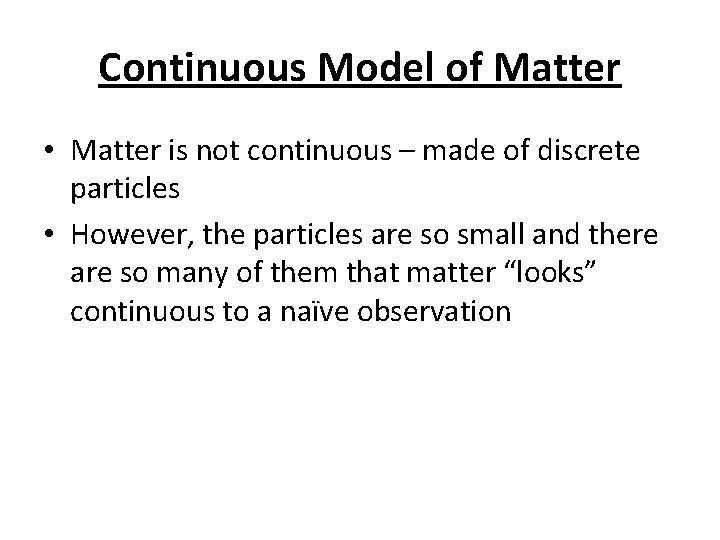 Continuous Model of Matter

• Matter is not continuous – made of discrete particles

• However, the particles are so small and there are so many of them that matter “looks” continuous to a naïve observation